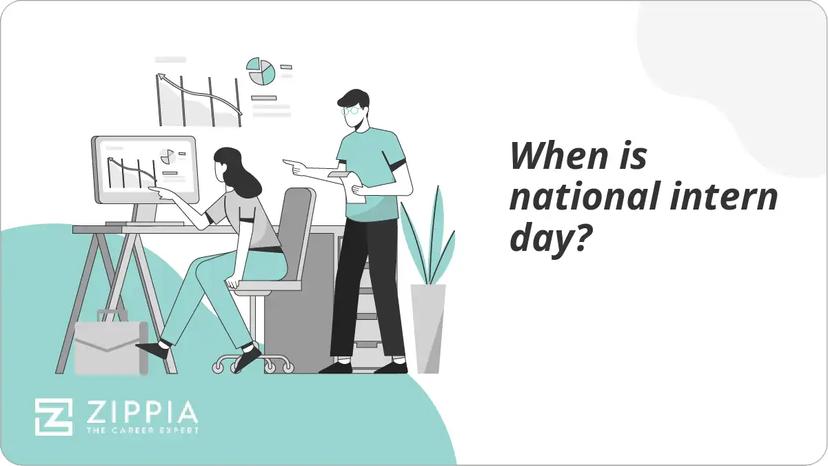 When is national intern day?

ZIPPIA
THE CAREER EXPERT